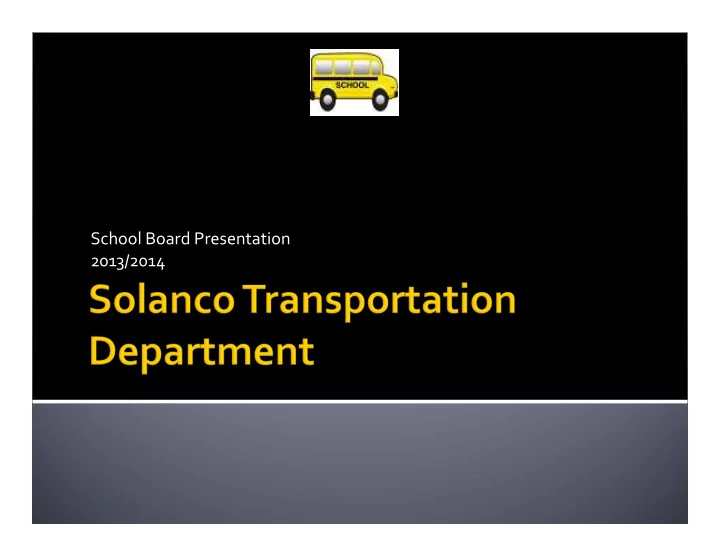 SCHOOL

School Board Presentation
2013/2014

Solanco Transportation Department